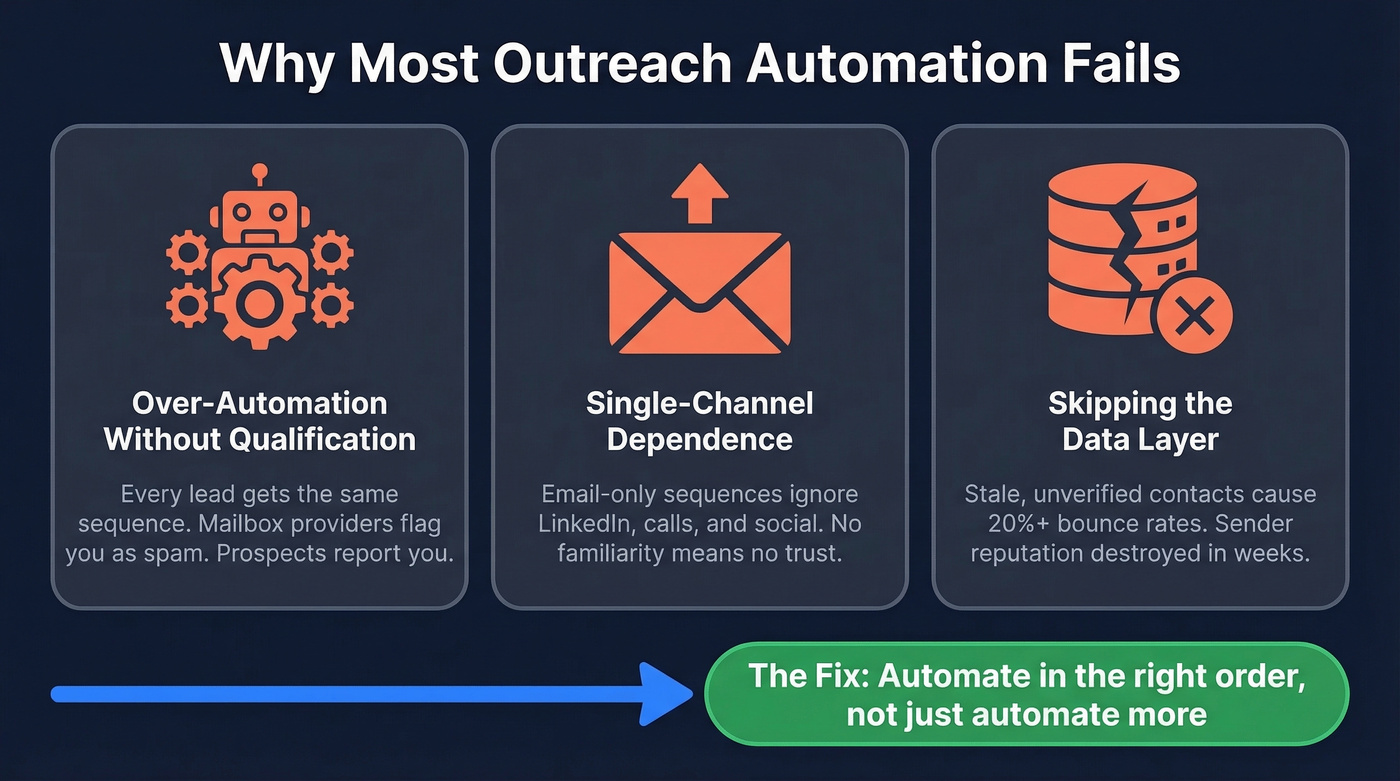 Why Most Outreach Automation Fails

Over-Automation Without Qualification

Every lead gets the same sequence. Mailbox providers flag you as spam. Prospects report you.

Single-Channel Dependence

Email-only sequences ignore LinkedIn, calls, and social. No familiarity means no trust.

Skipping the Data Layer

Stale, unverified contacts cause 20%+ bounce rates. Sender reputation destroyed in weeks.

The Fix: Automate in the right order, not just automate more